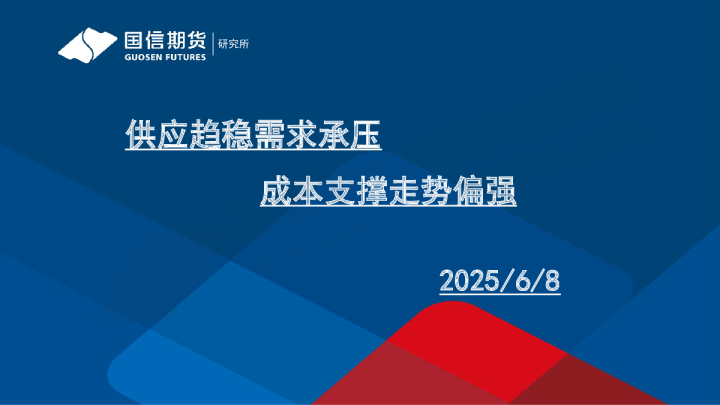 国信期货
GUOSEN FUTURES
研究所

供应趋稳需求承压

成本支撑走势偏强

2025/6/8